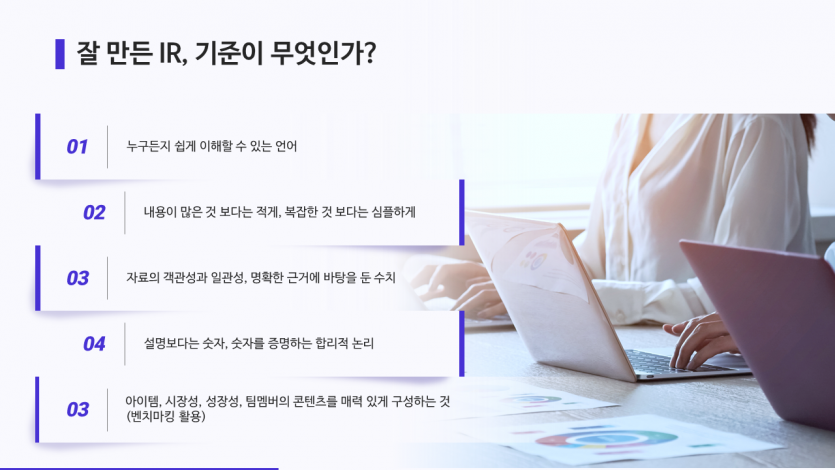 잘 만든 IR, 기준이 무엇인가?

01 누구든지 쉽게 이해할 수 있는 언어

02 내용이 많은 것 보다는 적게, 복잡한 것 보다는 심플하게

03 자료의 객관성과 일관성, 명확한 근거에 바탕을 둔 수치

04 설명보다는 숫자, 숫자를 증명하는 합리적 논리

03 아이템, 시장성, 성장성, 팀멤버의 콘텐츠를 매력 있게 구성하는 것 (벤치마킹 활용)